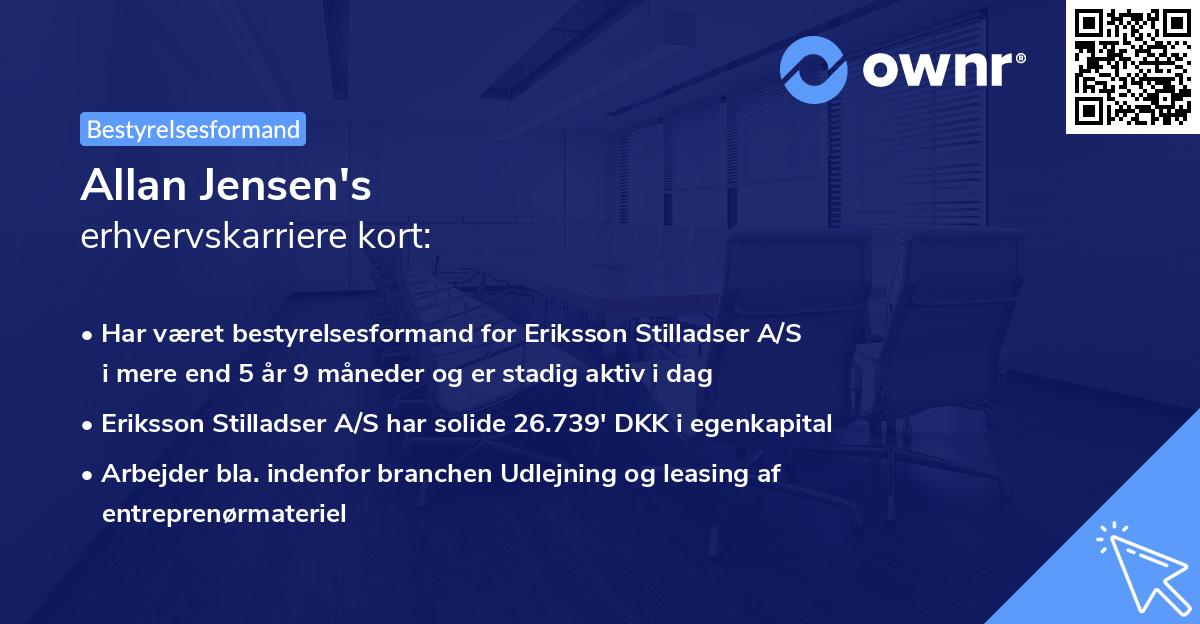 ownr®

Bestyrelsesformand

Allan Jensen's
erhvervskarriere kort:

• Har været bestyrelsesformand for Eriksson Stilladser A/S i mere end 5 år 9 måneder og er stadig aktiv i dag

• Eriksson Stilladser A/S har solide 26.739' DKK i egenkapital

• Arbejder bla. indenfor branchen Udlejning og leasing af entreprenørmateriel